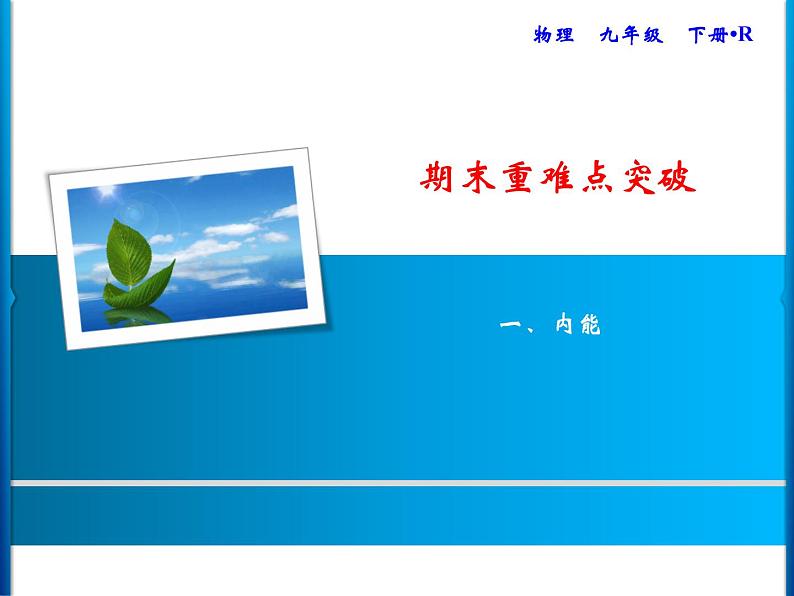 物理　九年级　下册•R

期末重难点突破

一、内能